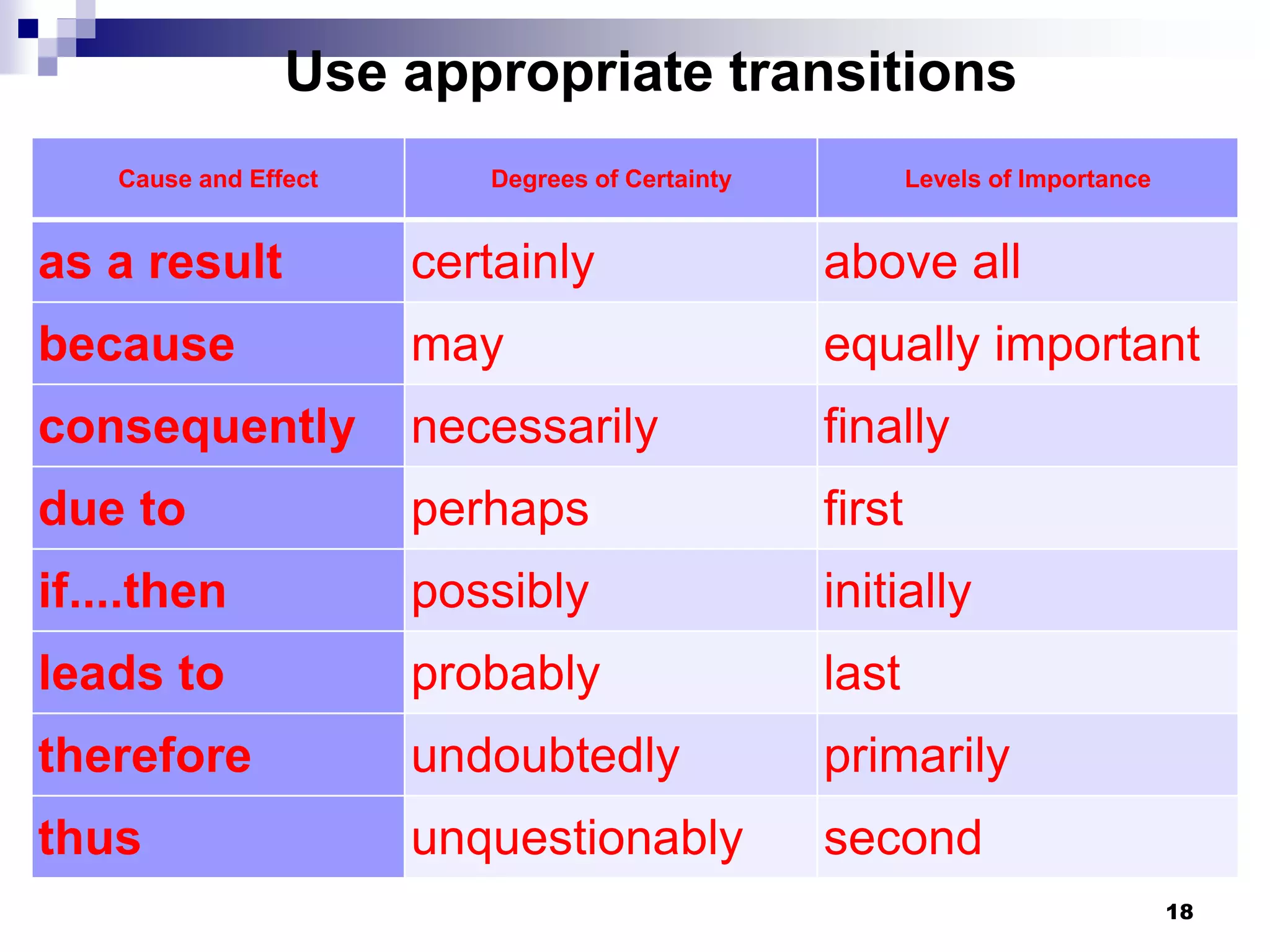 Use appropriate transitions

| Cause and Effect | Degrees of Certainty | Levels of Importance |
|---|---|---|
| as a result | certainly | above all |
| because | may | equally important |
| consequently | necessarily | finally |
| due to | perhaps | first |
| if....then | possibly | initially |
| leads to | probably | last |
| therefore | undoubtedly | primarily |
| thus | unquestionably | second |

18